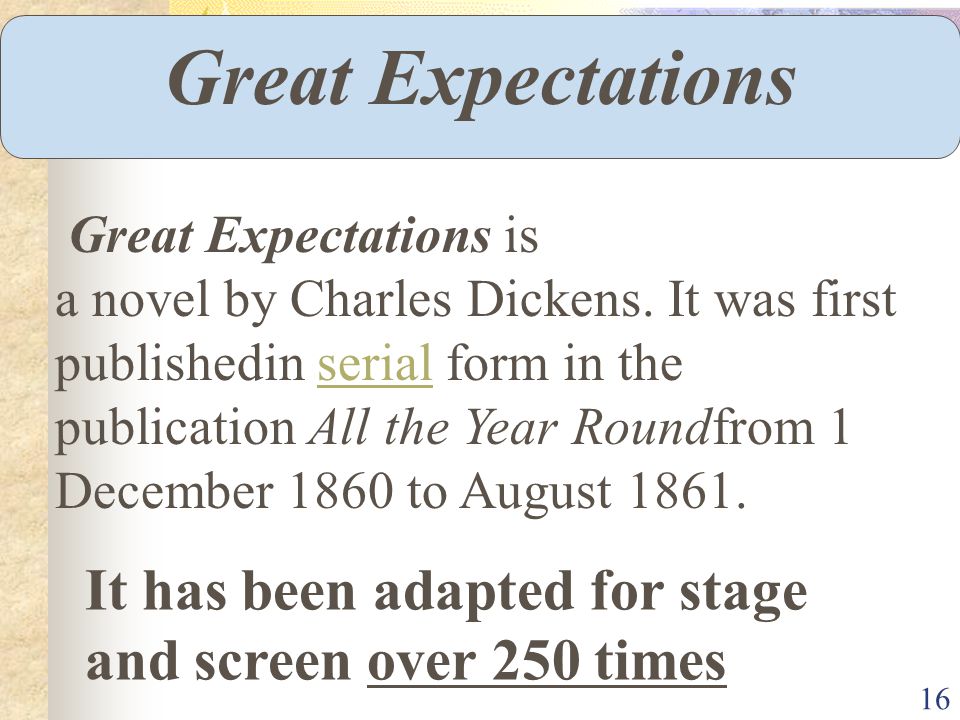 Great Expectations

Great Expectations is a novel by Charles Dickens. It was first publishedin serial form in the publication All the Year Roundfrom 1 December 1860 to August 1861.

It has been adapted for stage and screen over 250 times

16